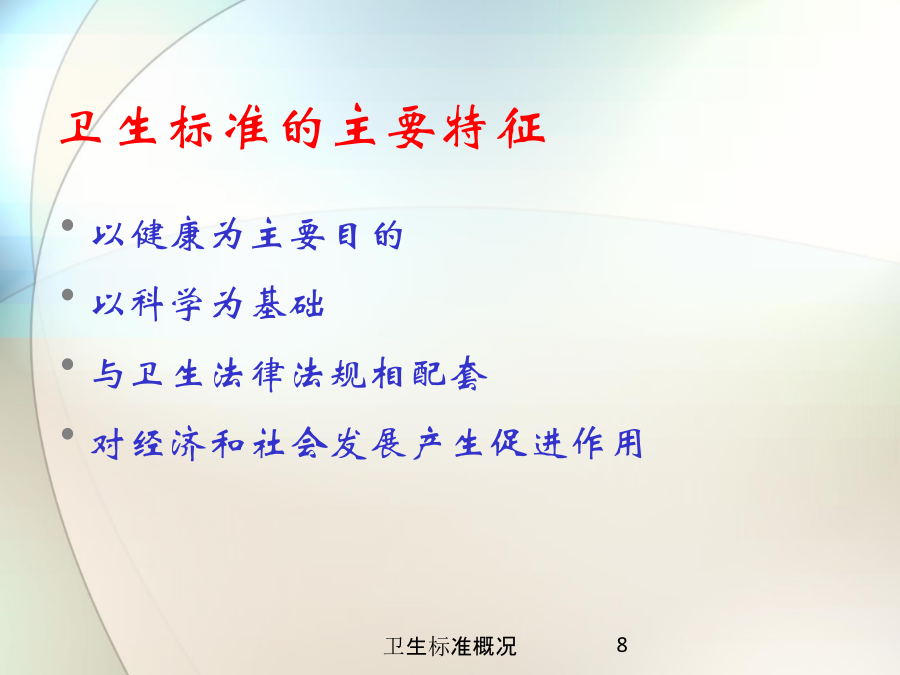 卫生标准的主要特征

• 以健康为主要目的
• 以科学为基础
• 与卫生法律法规相配套
• 对经济和社会发展产生促进作用

卫生标准概况 8